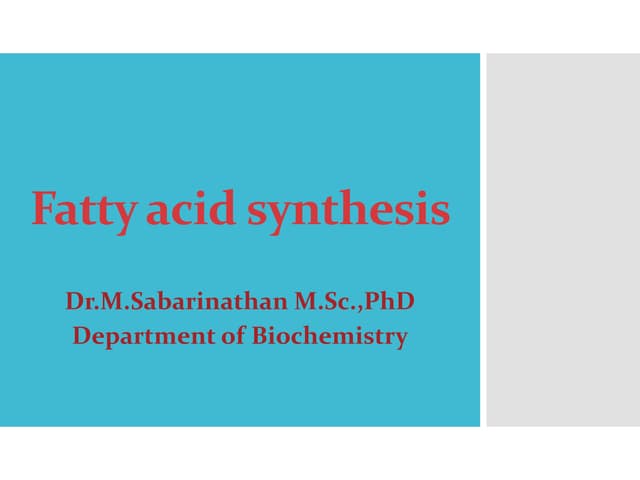 Fatty acid synthesis

Dr.M.Sabarinathan M.Sc.,PhD
Department of Biochemistry